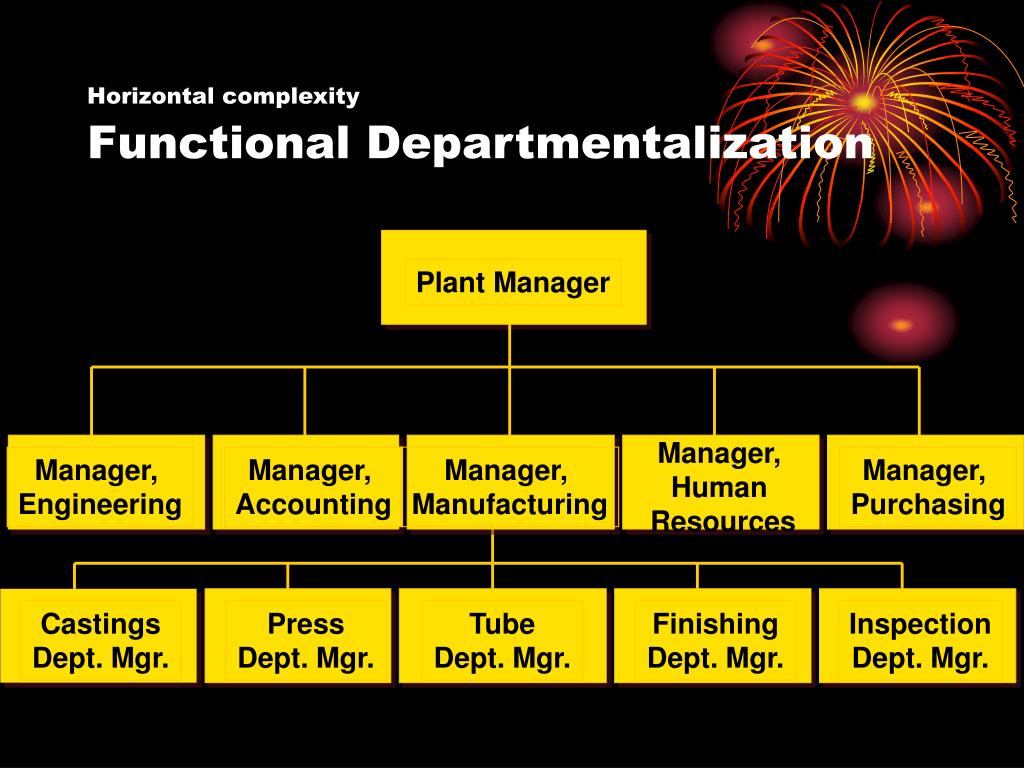 Horizontal complexity
Functional Departmentalization

Plant Manager

Manager, Engineering

Manager, Accounting

Manager, Manufacturing

Manager, Human Resources

Manager, Purchasing

Castings Dept. Mgr.

Press Dept. Mgr.

Tube Dept. Mgr.

Finishing Dept. Mgr.

Inspection Dept. Mgr.